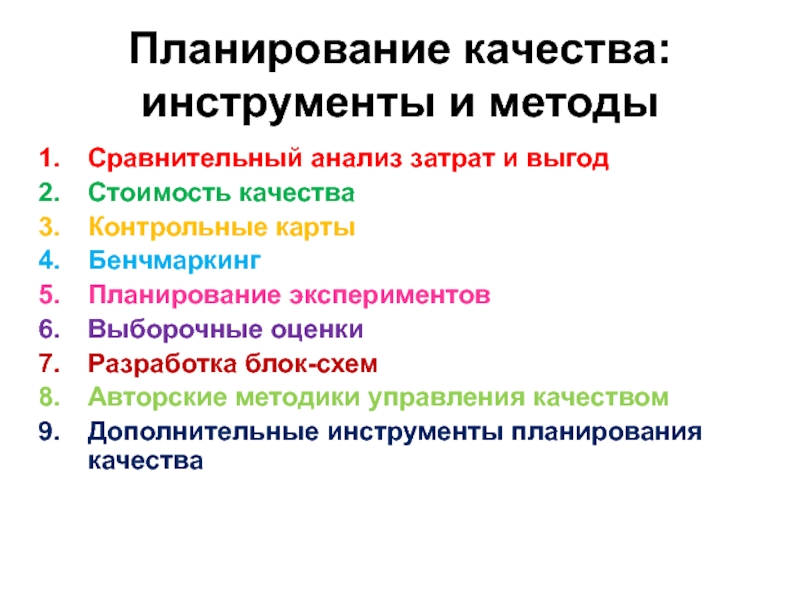 Планирование качества: инструменты и методы

1. Сравнительный анализ затрат и выгод
2. Стоимость качества
3. Контрольные карты
4. Бенчмаркинг
5. Планирование экспериментов
6. Выборочные оценки
7. Разработка блок-схем
8. Авторские методики управления качеством
9. Дополнительные инструменты планирования качества